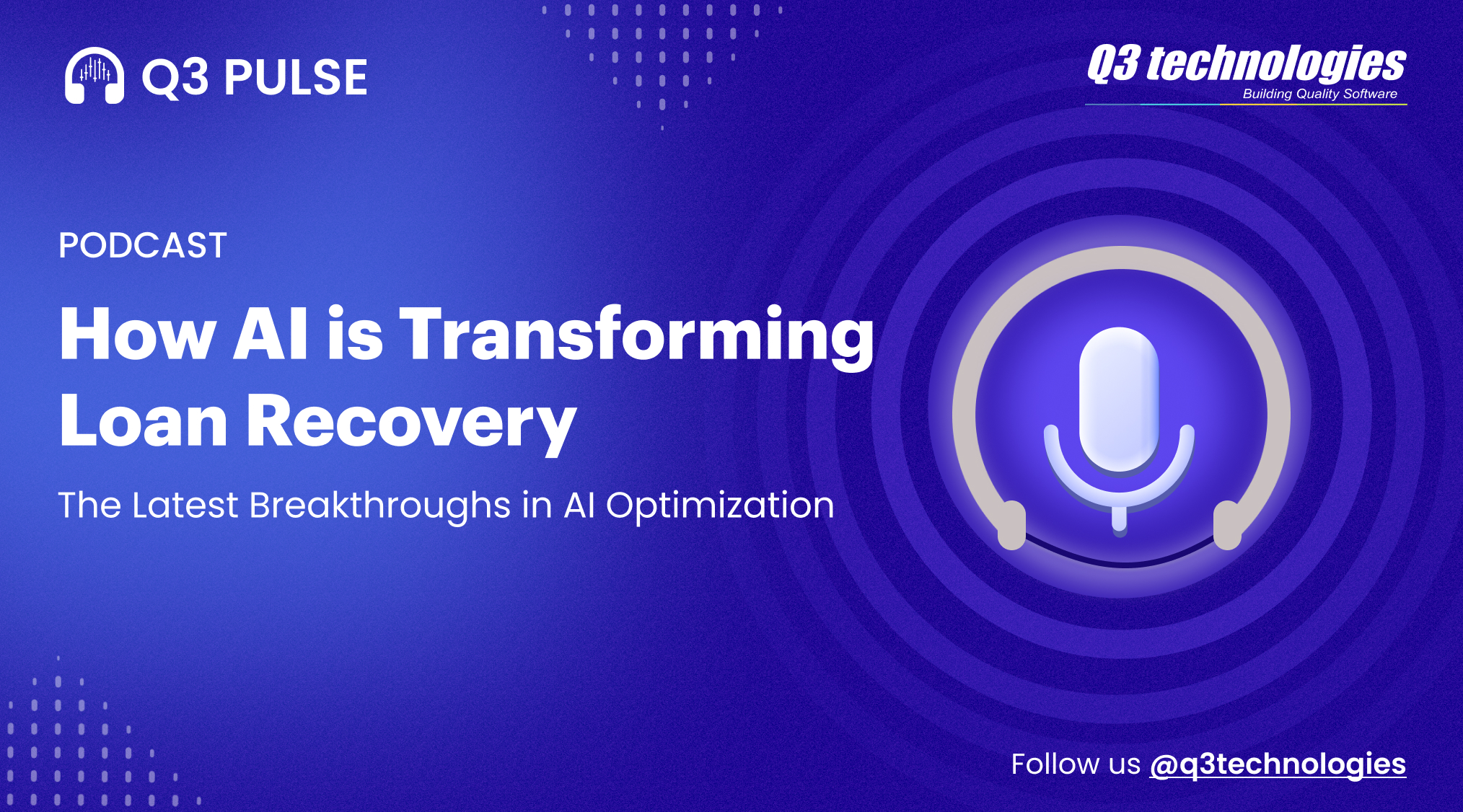 Q3 PULSE

Q3 technologies
Building Quality Software

PODCAST

How AI is Transforming Loan Recovery

The Latest Breakthroughs in AI Optimization

Follow us @q3technologies